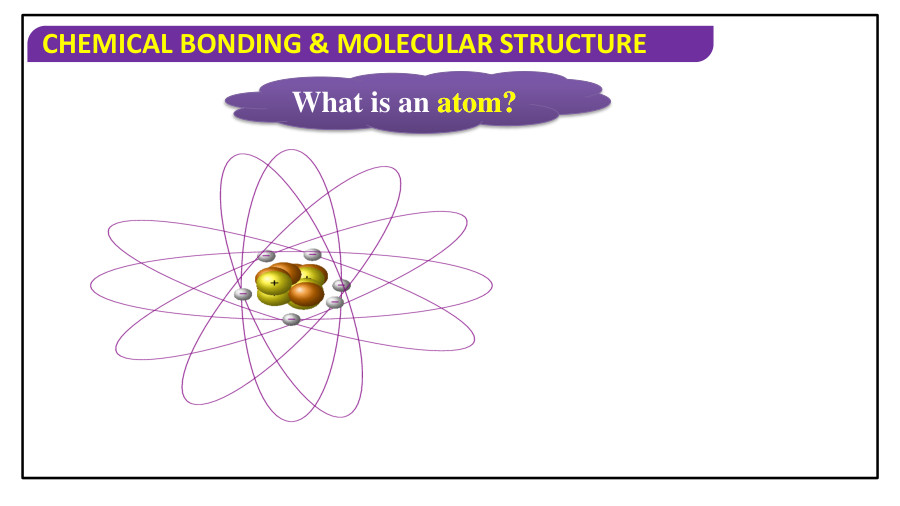 CHEMICAL BONDING & MOLECULAR STRUCTURE

What is an atom?